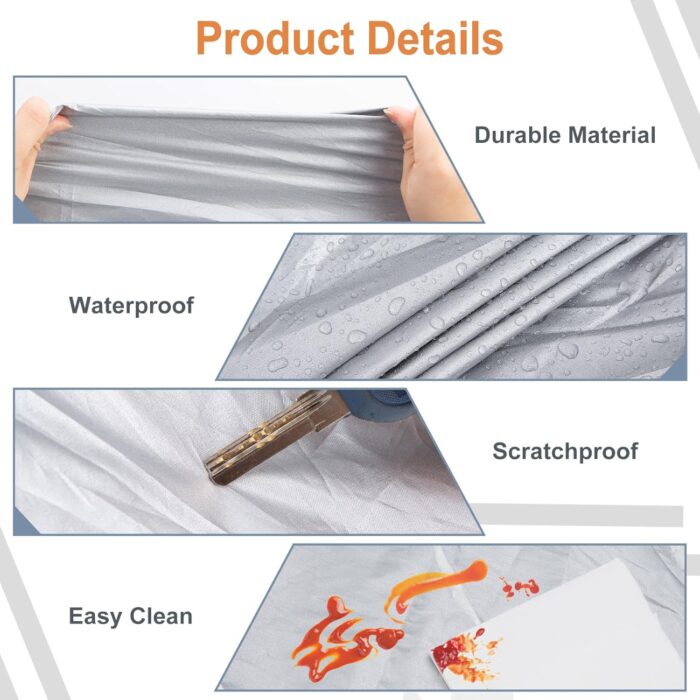 Product Details

Durable Material

Waterproof

Scratchproof

Easy Clean